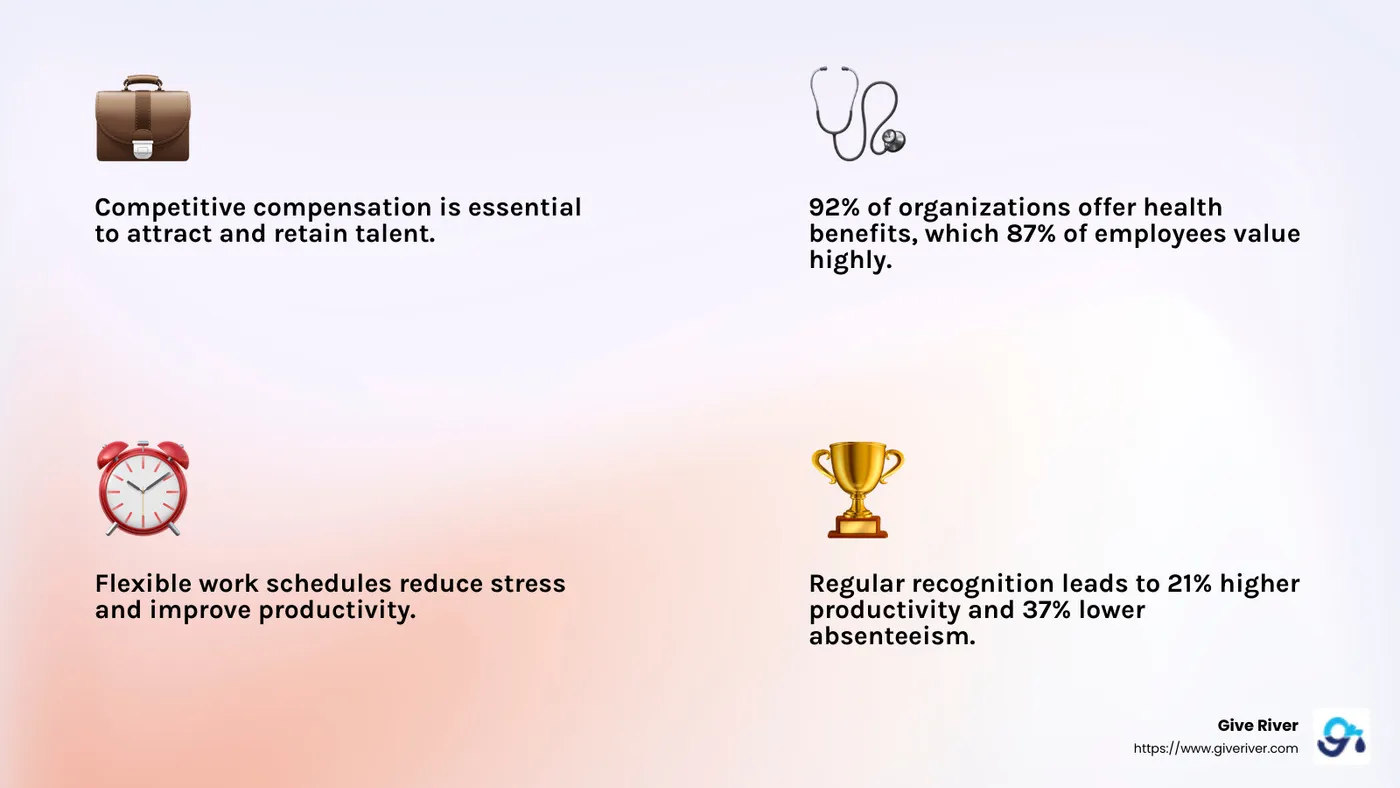 Competitive compensation is essential to attract and retain talent.

92% of organizations offer health benefits, which 87% of employees value highly.

Flexible work schedules reduce stress and improve productivity.

Regular recognition leads to 21% higher productivity and 37% lower absenteeism.

Give River
https://www.giveriver.com